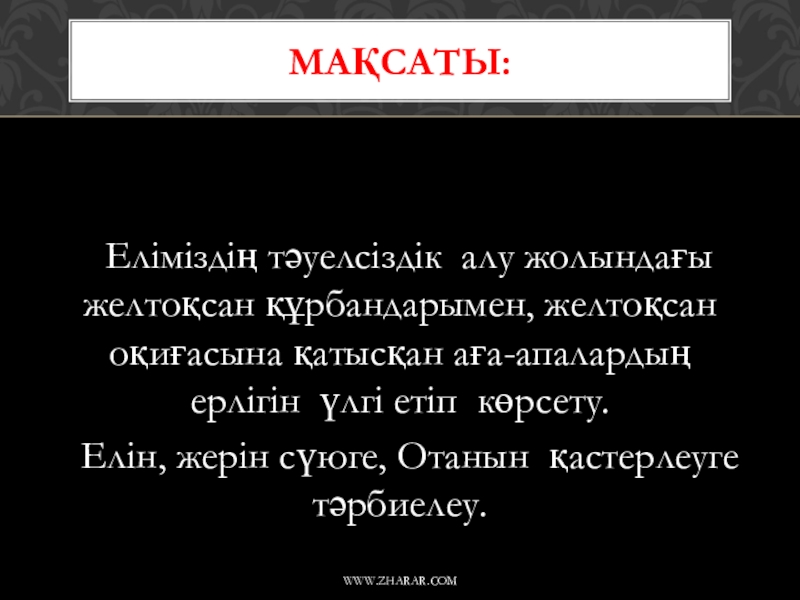 МАҚСАТЫ:

Еліміздің тәуелсіздік алу жолындағы желтоқсан құрбандарымен, желтоқсан оқиғасына қатысқан аға-апалардың ерлігін үлгі етіп көрсету.

Елін, жерін сүюге, Отанын қастерлеуге тәрбиелеу.

WWW.ZHARAR.COM